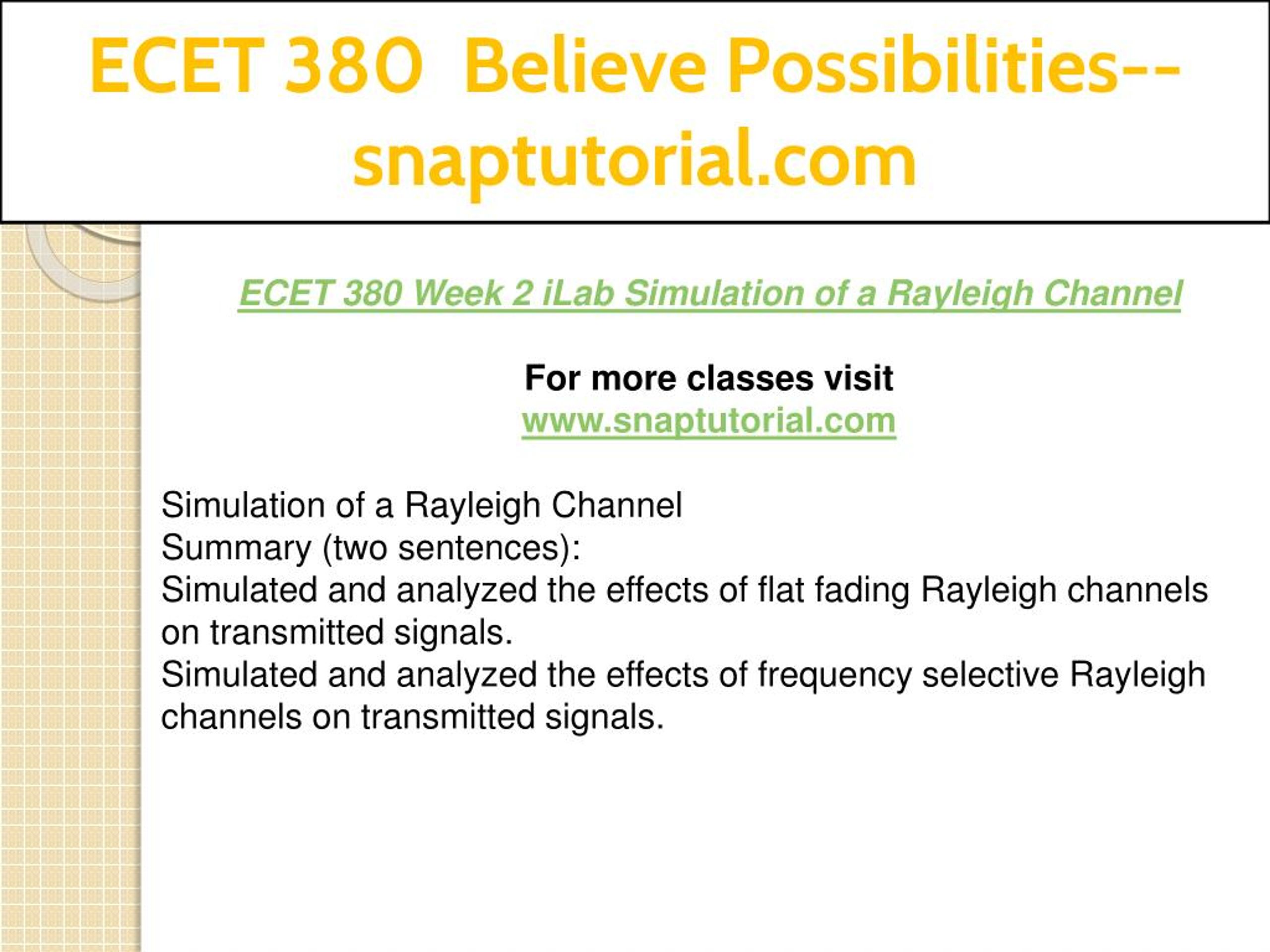 ECET 380 Believe Possibilities--snaptutorial.com

ECET 380 Week 2 iLab Simulation of a Rayleigh Channel

For more classes visit
www.snaptutorial.com

Simulation of a Rayleigh Channel
Summary (two sentences):
Simulated and analyzed the effects of flat fading Rayleigh channels on transmitted signals.
Simulated and analyzed the effects of frequency selective Rayleigh channels on transmitted signals.